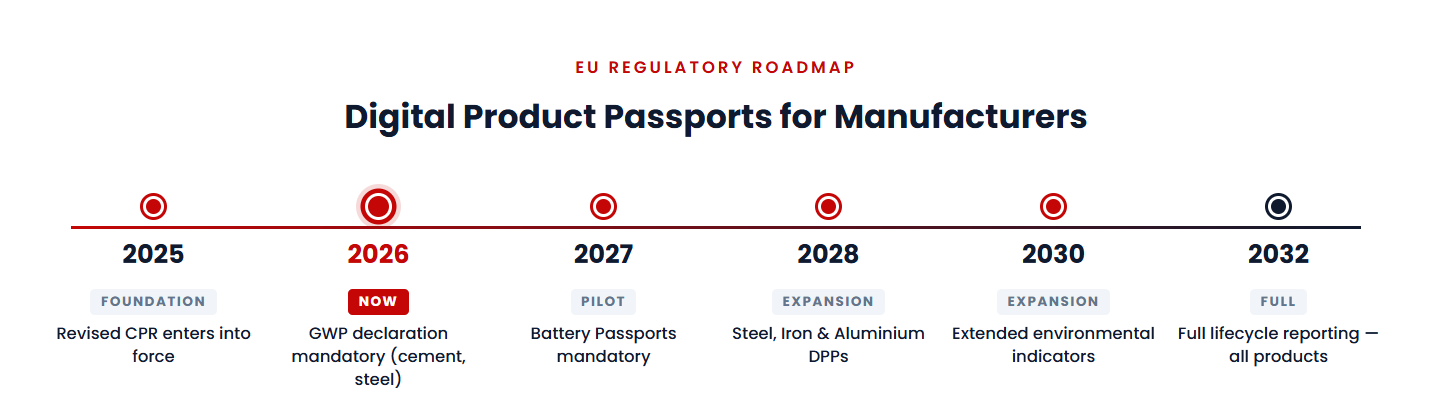 EU REGULATORY ROADMAP

Digital Product Passports for Manufacturers

2025
FOUNDATION
Revised CPR enters into force

2026
NOW
GWP declaration mandatory (cement, steel)

2027
PILOT
Battery Passports mandatory

2028
EXPANSION
Steel, Iron & Aluminium DPPs

2030
EXPANSION
Extended environmental indicators

2032
FULL
Full lifecycle reporting — all products